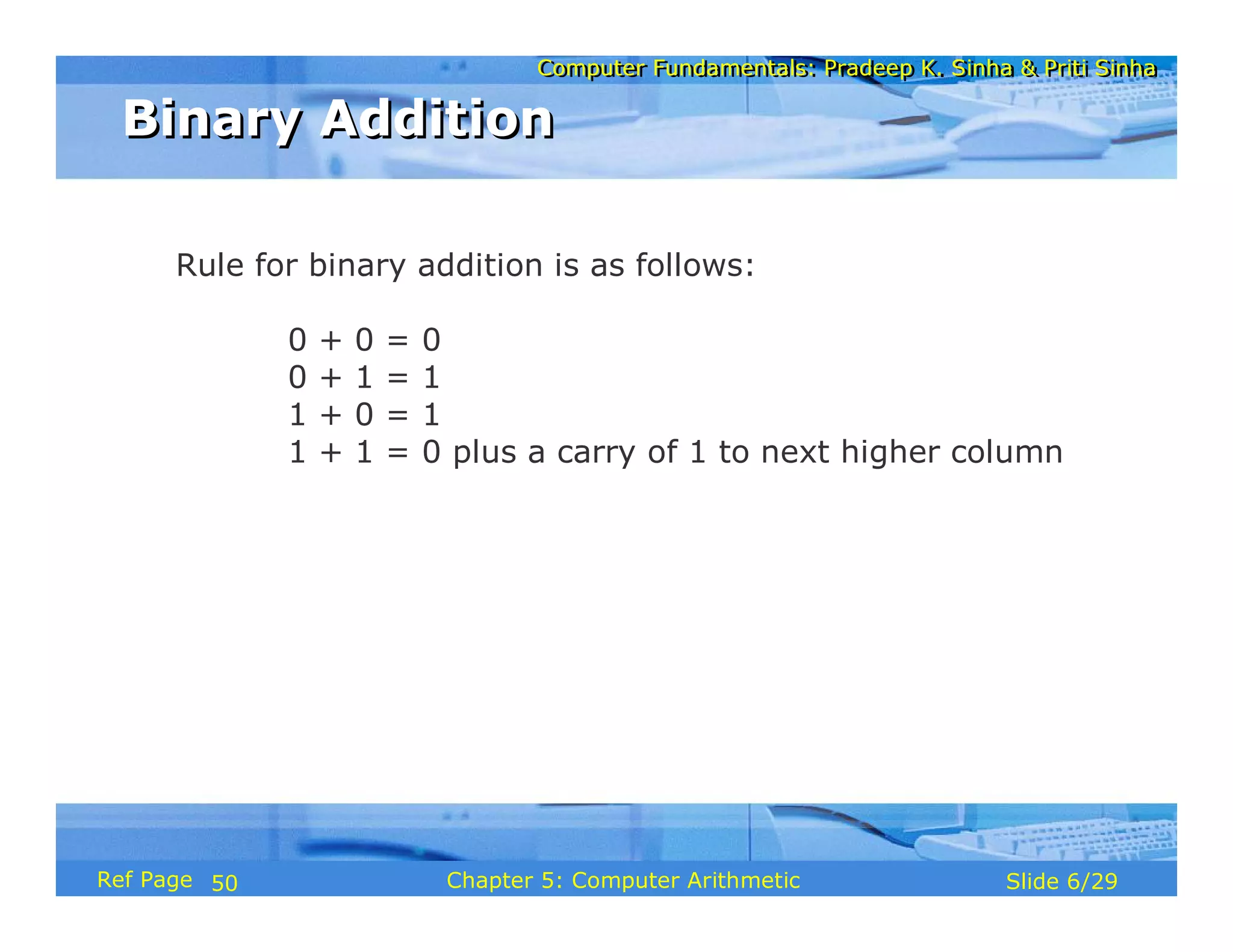 Computer Fundamentals: Pradeep K. Sinha & Priti Sinha

Binary Addition

Rule for binary addition is as follows:

$0 + 0 = 0$
$0 + 1 = 1$
$1 + 0 = 1$
$1 + 1 = 0$ plus a carry of 1 to next higher column

Ref Page 50

Chapter 5: Computer Arithmetic

Slide 6/29